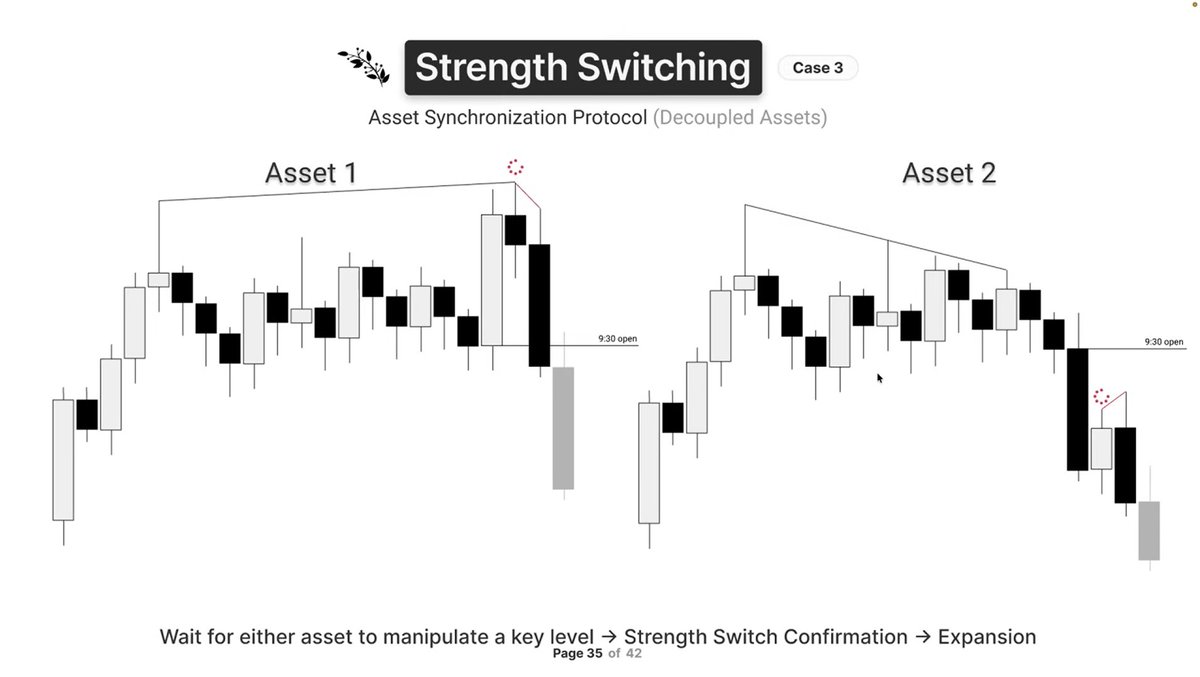 Strength Switching

Case 3

Asset Synchronization Protocol (Decoupled Assets)

Asset 1

9:30 open

Asset 2

9:30 open

Wait for either asset to manipulate a key level → Strength Switch Confirmation → Expansion

Page 35 of 42